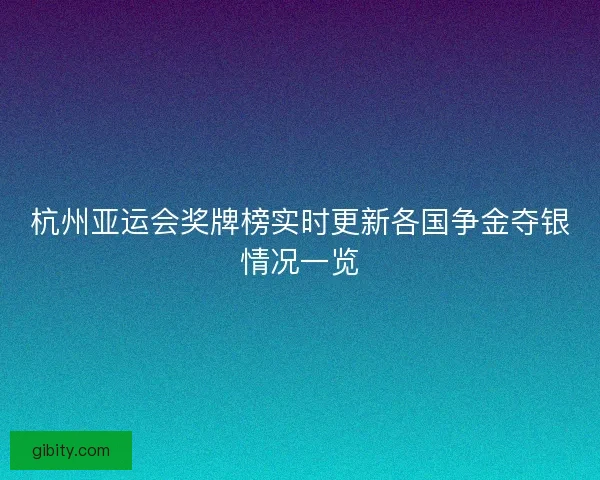 杭州亚运会奖牌榜实时更新各国争金夺银情况一览

gibity.com